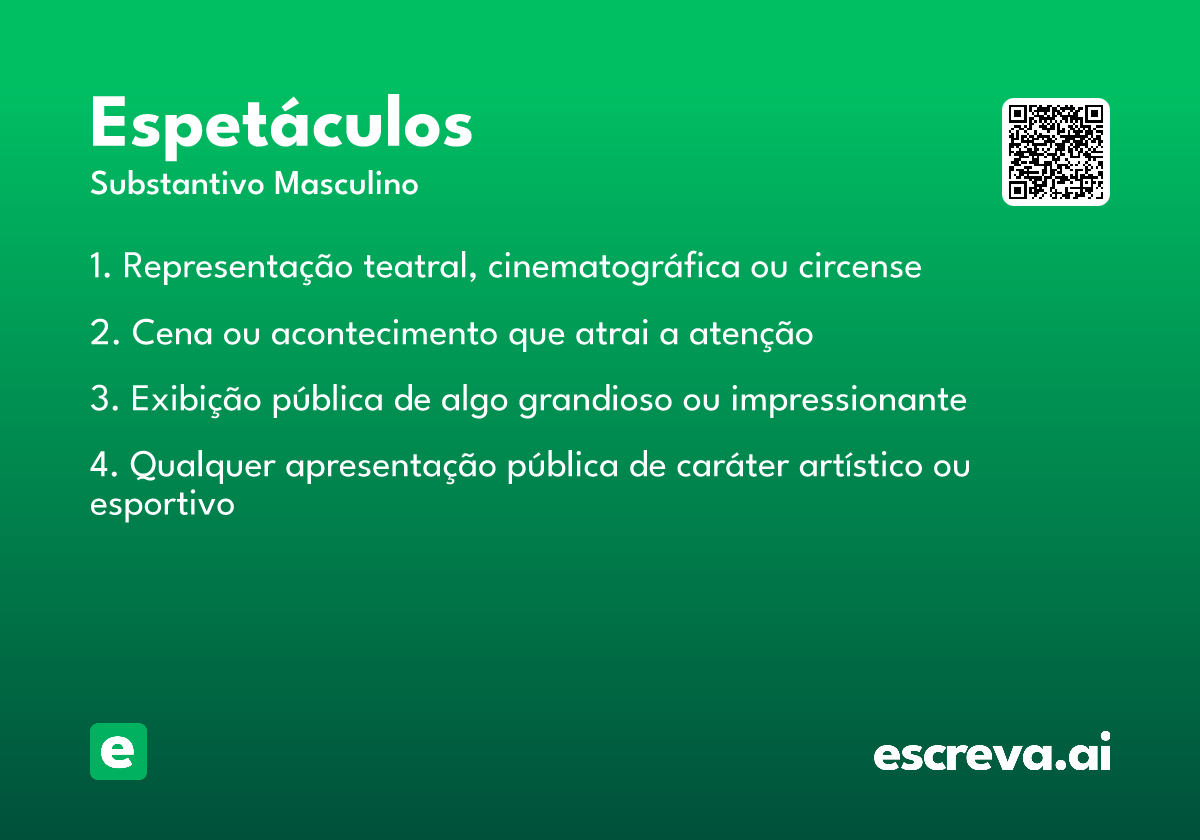 Espetáculos
Substantivo Masculino

1. Representação teatral, cinematográfica ou circense

2. Cena ou acontecimento que atrai a atenção

3. Exibição pública de algo grandioso ou impressionante

4. Qualquer apresentação pública de caráter artístico ou esportivo

e

escreva.ai